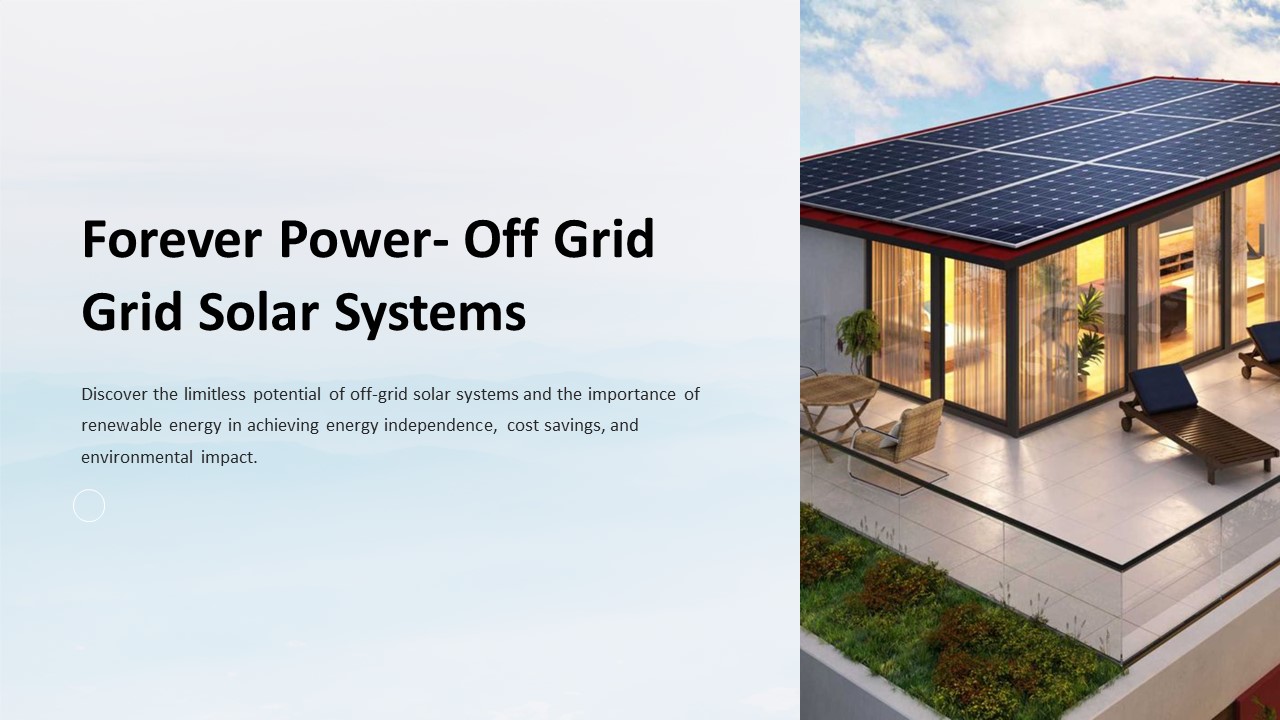 Forever Power- Off Grid Grid Solar Systems

Discover the limitless potential of off-grid solar systems and the importance of renewable energy in achieving energy independence, cost savings, and environmental impact.